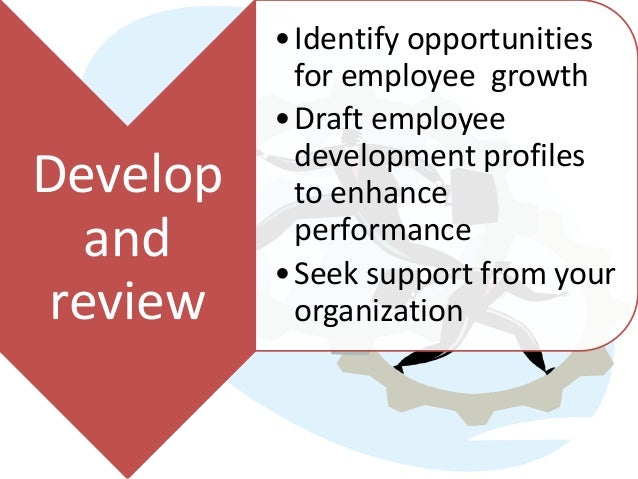 Develop and review

• Identify opportunities for employee growth
• Draft employee development profiles to enhance performance
• Seek support from your organization